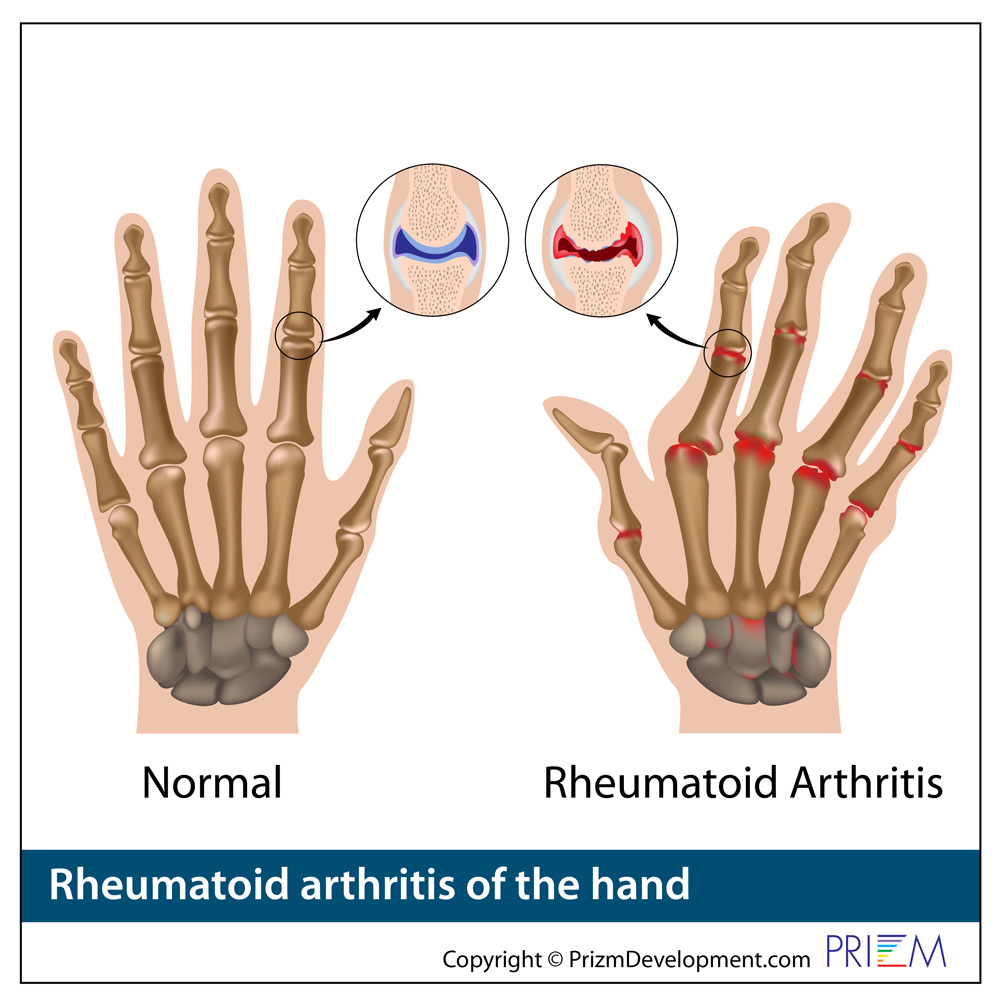 Normal

Rheumatoid Arthritis

Rheumatoid arthritis of the hand

Copyright © PrizmDevelopment.com PRIZM